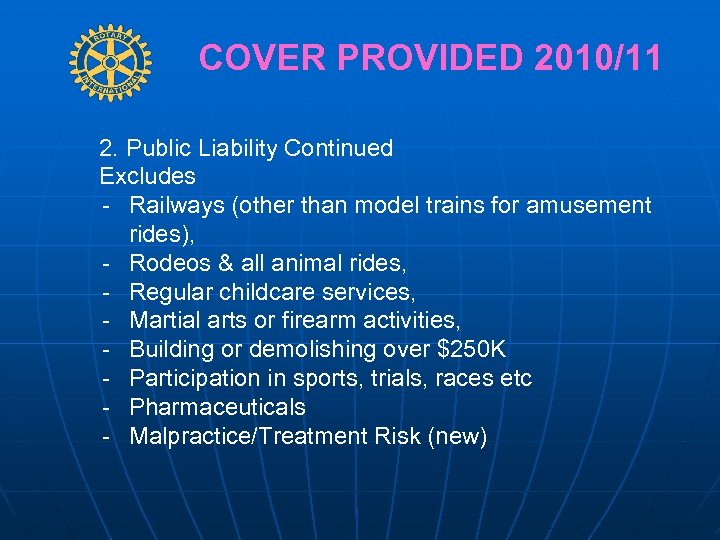 ROTARY INTERNATIONAL

COVER PROVIDED 2010/11

2. Public Liability Continued
Excludes
- Railways (other than model trains for amusement rides),
- Rodeos & all animal rides,
- Regular childcare services,
- Martial arts or firearm activities,
- Building or demolishing over \$250K
- Participation in sports, trials, races etc
- Pharmaceuticals
- Malpractice/Treatment Risk (new)